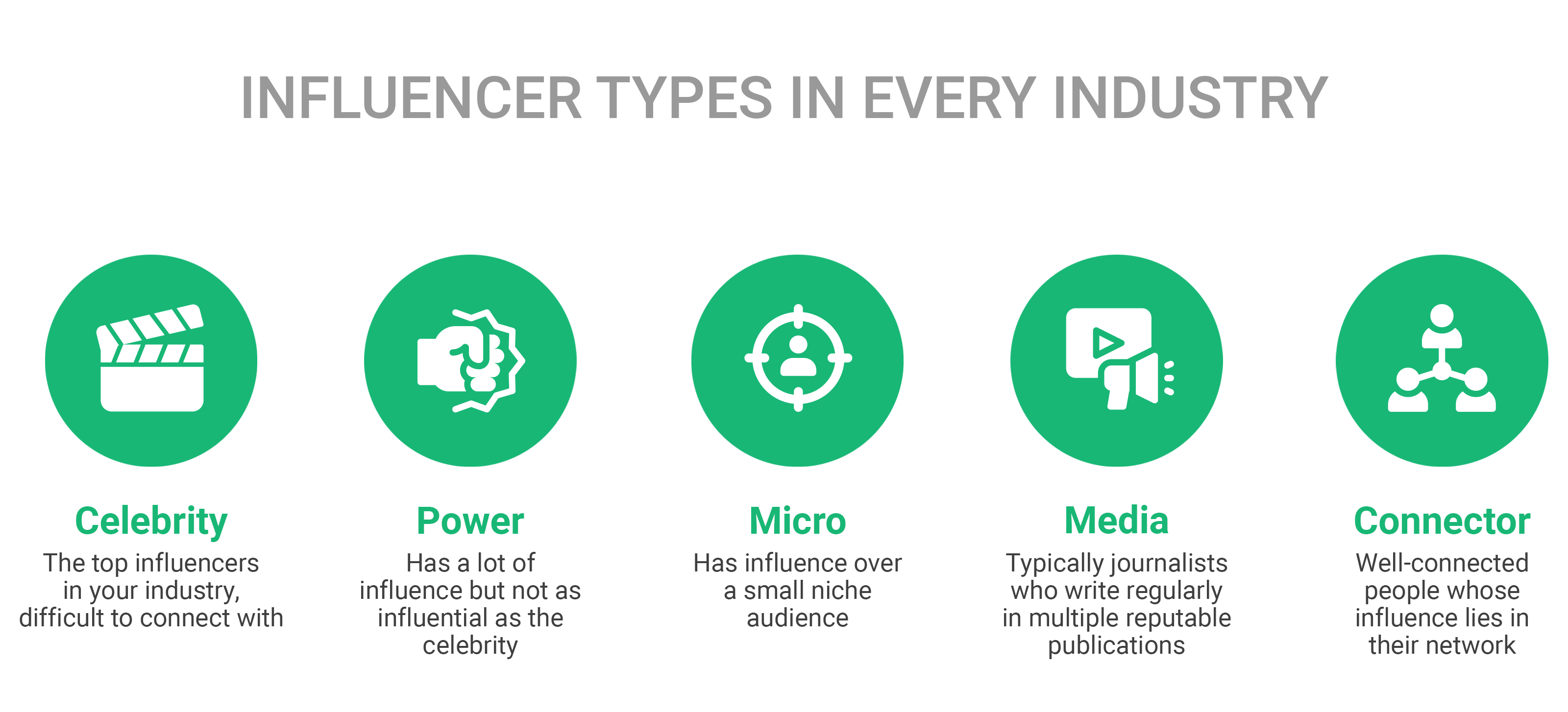 INFLUENCER TYPES IN EVERY INDUSTRY

Celebrity
The top influencers in your industry, difficult to connect with

Power
Has a lot of influence but not as influential as the celebrity

Micro
Has influence over a small niche audience

Media
Typically journalists who write regularly in multiple reputable publications

Connector
Well-connected people whose influence lies in their network